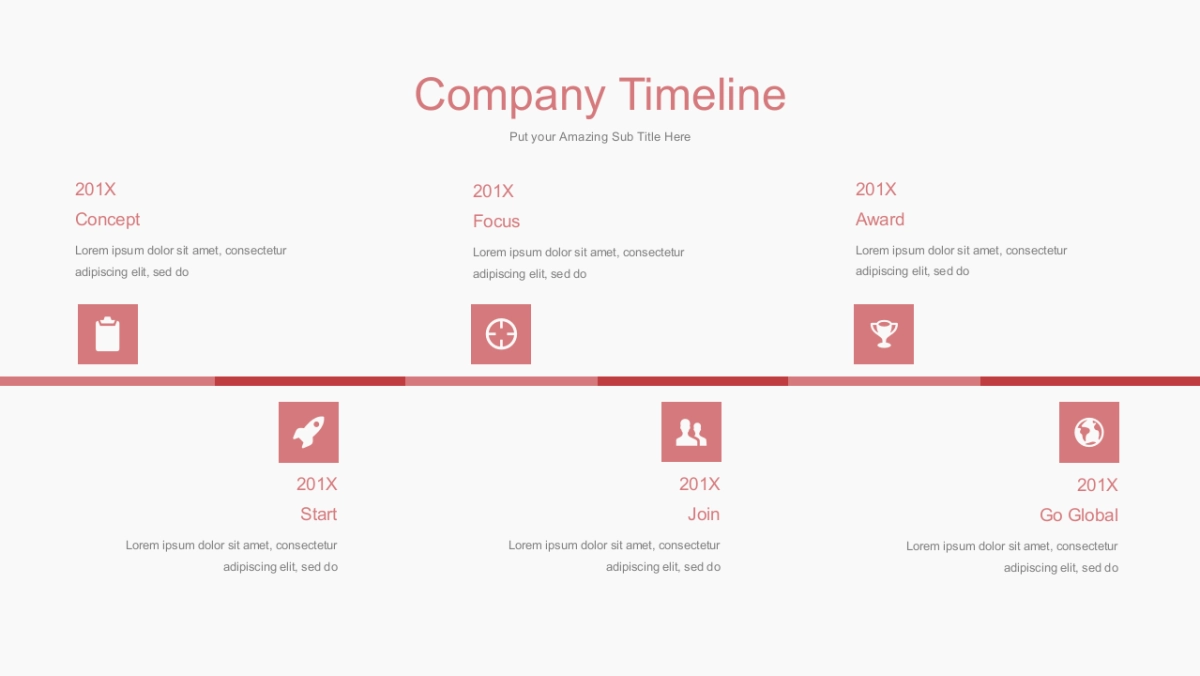 Company Timeline

Put your Amazing Sub Title Here

201X
Concept
Lorem ipsum dolor sit amet, consectetur adipiscing elit, sed do

201X
Focus
Lorem ipsum dolor sit amet, consectetur adipiscing elit, sed do

201X
Award
Lorem ipsum dolor sit amet, consectetur adipiscing elit, sed do

201X
Start
Lorem ipsum dolor sit amet, consectetur adipiscing elit, sed do

201X
Join
Lorem ipsum dolor sit amet, consectetur adipiscing elit, sed do

201X
Go Global
Lorem ipsum dolor sit amet, consectetur adipiscing elit, sed do